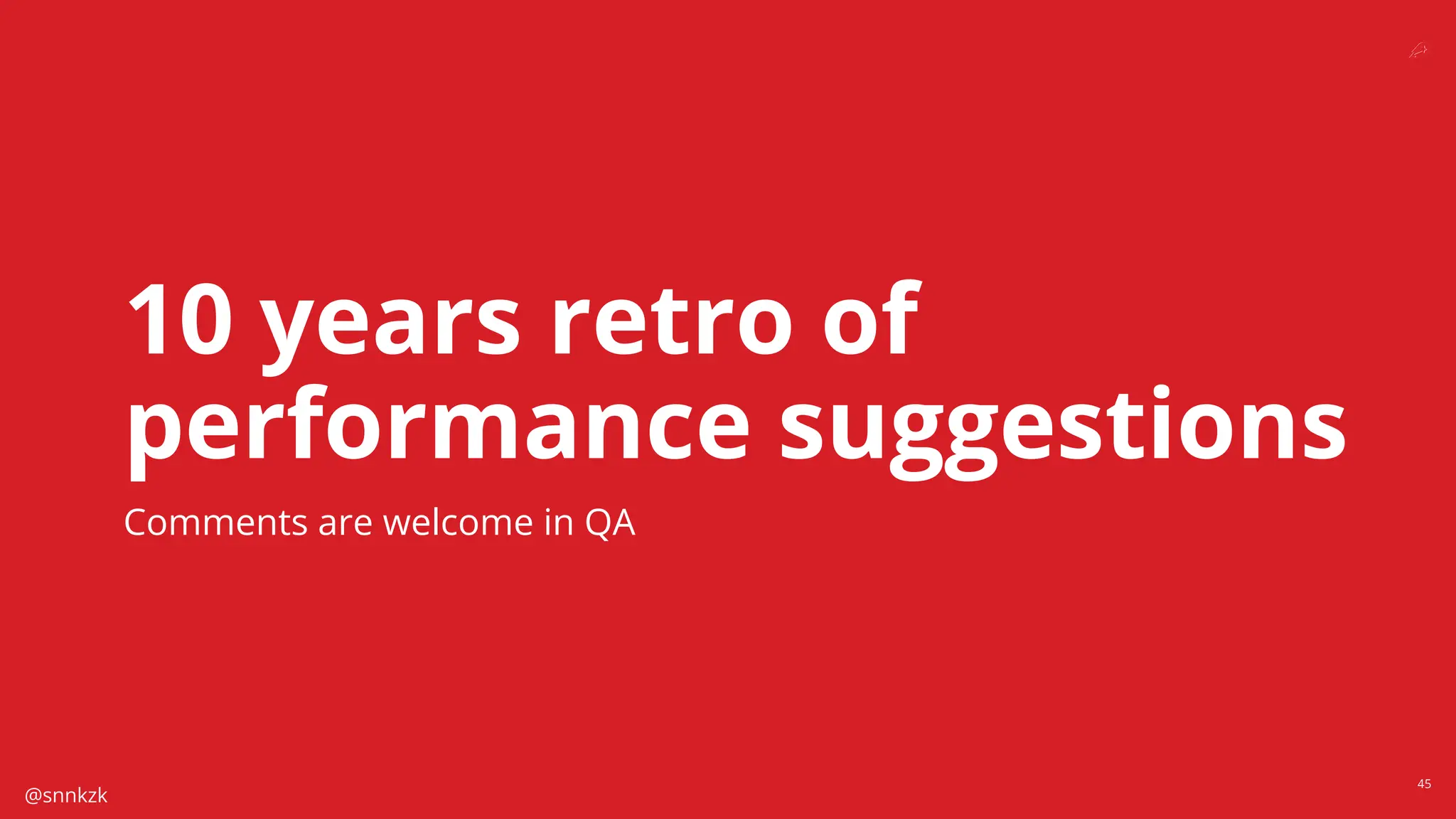 10 years retro of performance suggestions

Comments are welcome in QA

@snnkzk

45